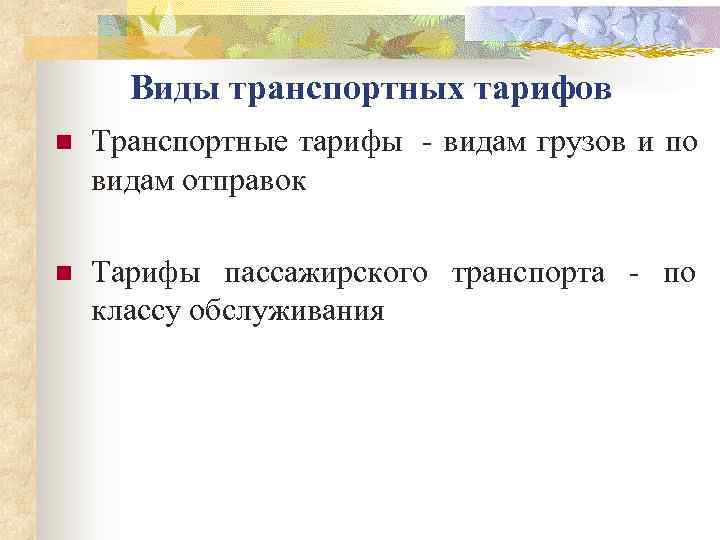 Виды транспортных тарифов

Транспортные тарифы - видам грузов и по видам отправок

Тарифы пассажирского транспорта - по классу обслуживания